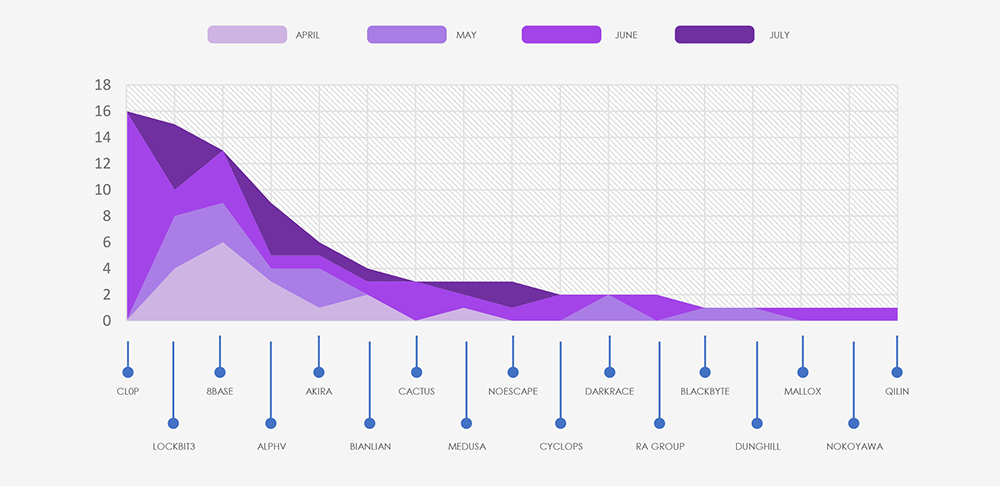 APRIL MAY JUNE JULY

18
16
14
12
10
8
6
4
2
0

CL0P
LOCKBIT3
8BASE
ALPHV
AKIRA
BIANLIAN
CACTUS
MEDUSA
NOESCAPE
CYCLOPS
DARKRACE
RA GROUP
BLACKBYTE
DUNGHILL
MALLOX
NOKOYAWA
QILIN